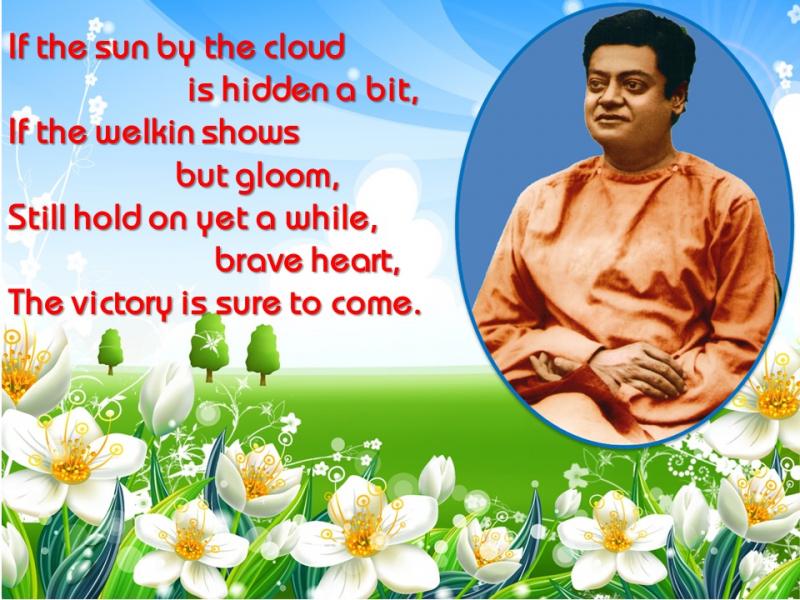 If the sun by the cloud is hidden a bit,
If the welkin shows but gloom,
Still hold on yet a while, brave heart,
The victory is sure to come.